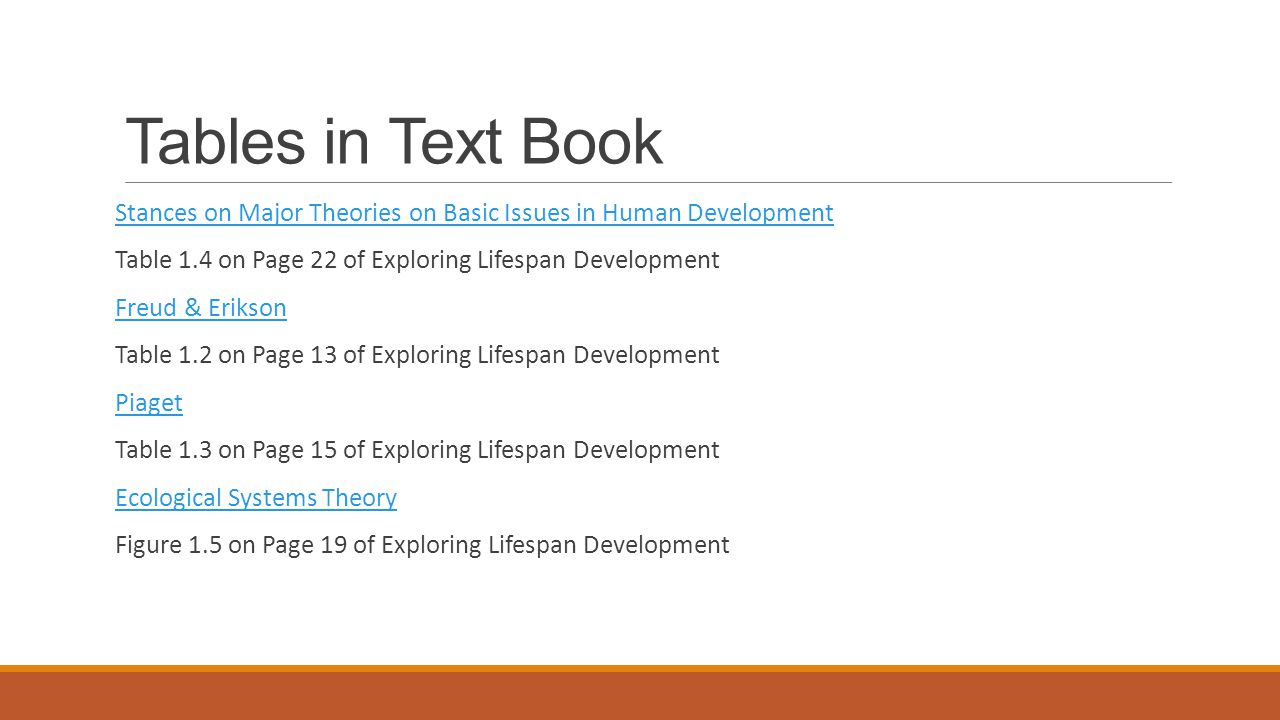 Tables in Text Book

Stances on Major Theories on Basic Issues in Human Development

Table 1.4 on Page 22 of Exploring Lifespan Development

Freud & Erikson

Table 1.2 on Page 13 of Exploring Lifespan Development

Piaget

Table 1.3 on Page 15 of Exploring Lifespan Development

Ecological Systems Theory

Figure 1.5 on Page 19 of Exploring Lifespan Development